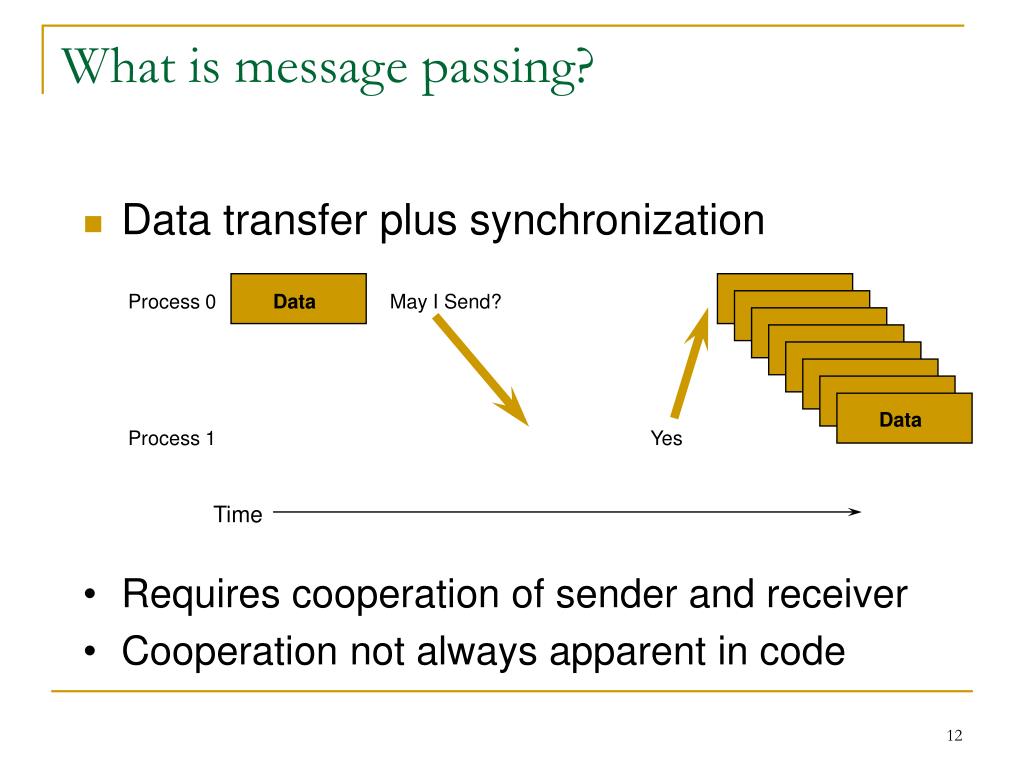 What is message passing?

Data transfer plus synchronization

Process 0

Data

May I Send?

Data

Process 1

Yes

Time

• Requires cooperation of sender and receiver
• Cooperation not always apparent in code

12